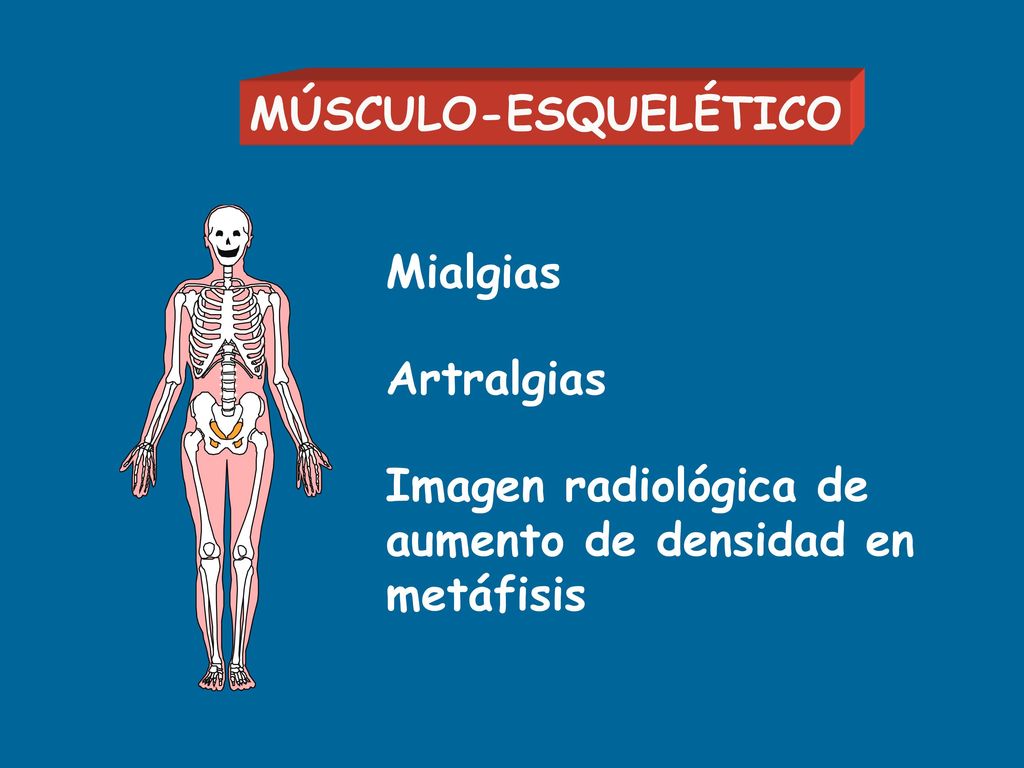 MÚSCULO-ESQUELÉTICO

Mialgias

Artralgias

Imagen radiológica de aumento de densidad en metáfisis